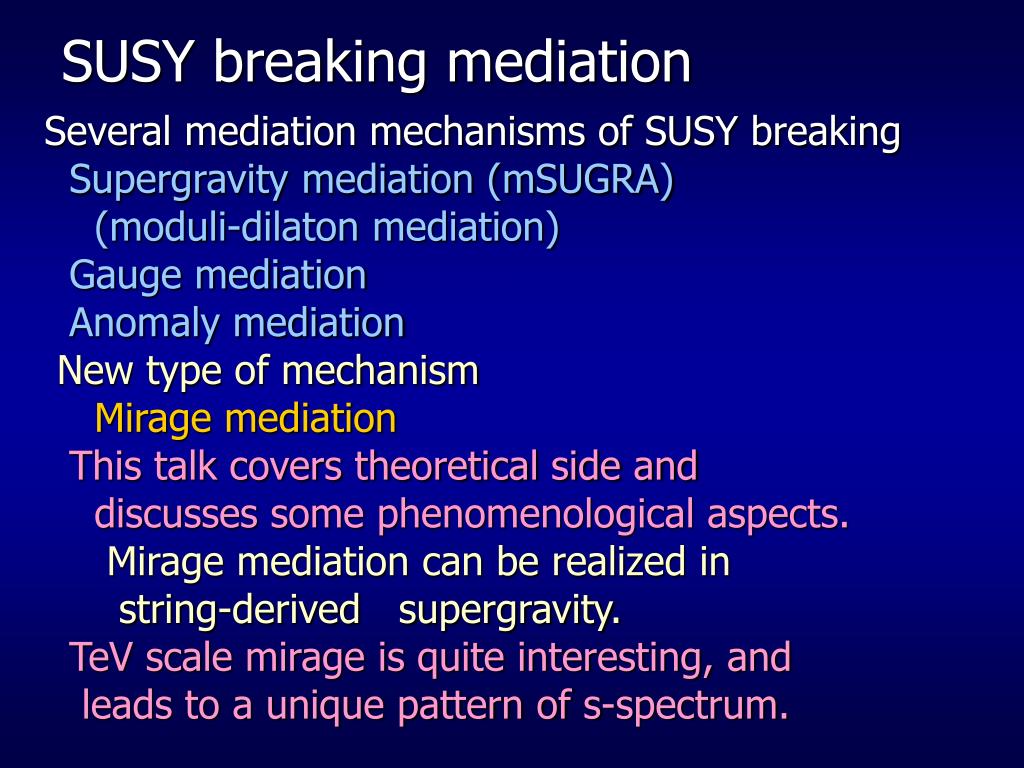 SUSY breaking mediation

Several mediation mechanisms of SUSY breaking
Supergravity mediation (mSUGRA)
(moduli-dilaton mediation)
Gauge mediation
Anomaly mediation
New type of mechanism
Mirage mediation
This talk covers theoretical side and discusses some phenomenological aspects.
Mirage mediation can be realized in string-derived supergravity.
TeV scale mirage is quite interesting, and leads to a unique pattern of s-spectrum.